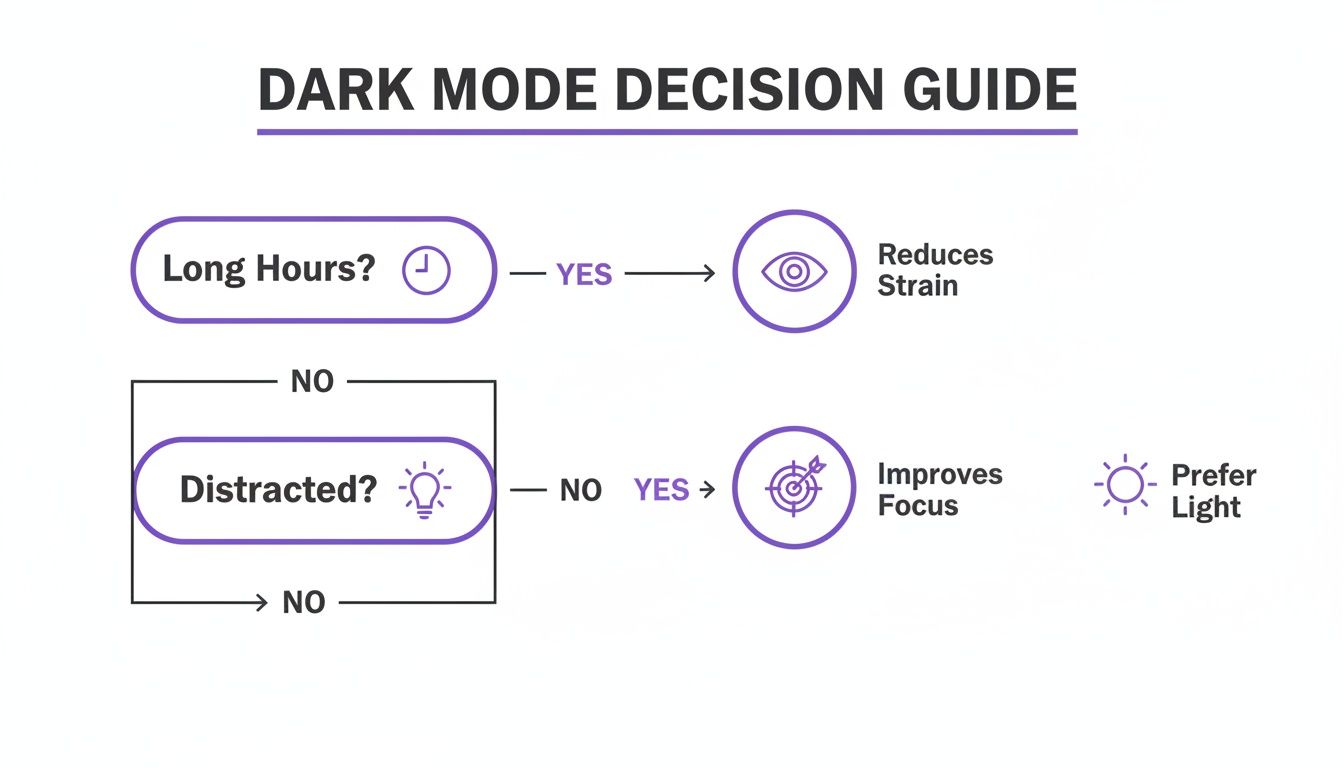 DARK MODE DECISION GUIDE

Long Hours?

YES

Reduces Strain

NO

Distracted?

NO

YES

Improves Focus

Prefer Light

NO